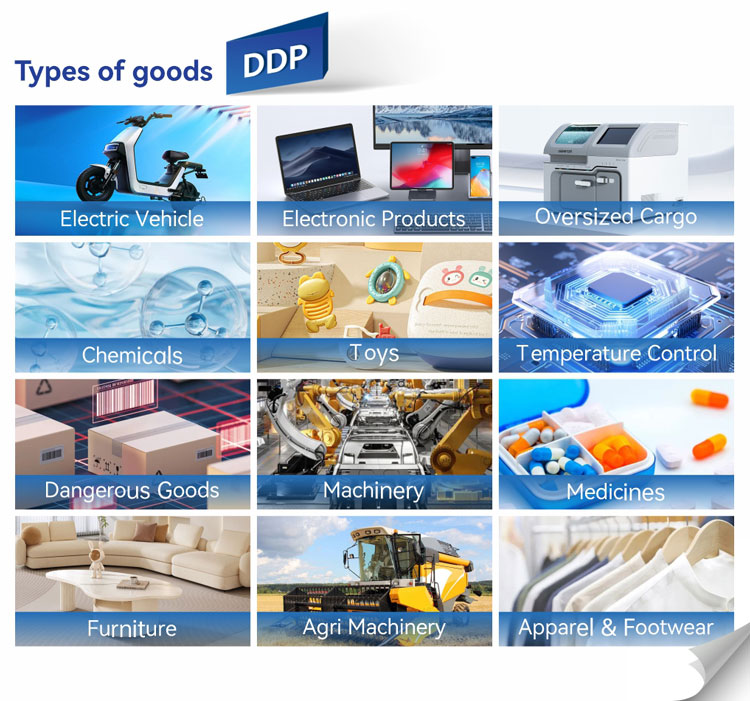 Types of goods DDP

Electric Vehicle

Electronic Products

Oversized Cargo

Chemicals

Toys

Temperature Control

Dangerous Goods

Machinery

Medicines

Furniture

Agri Machinery

Apparel & Footwear